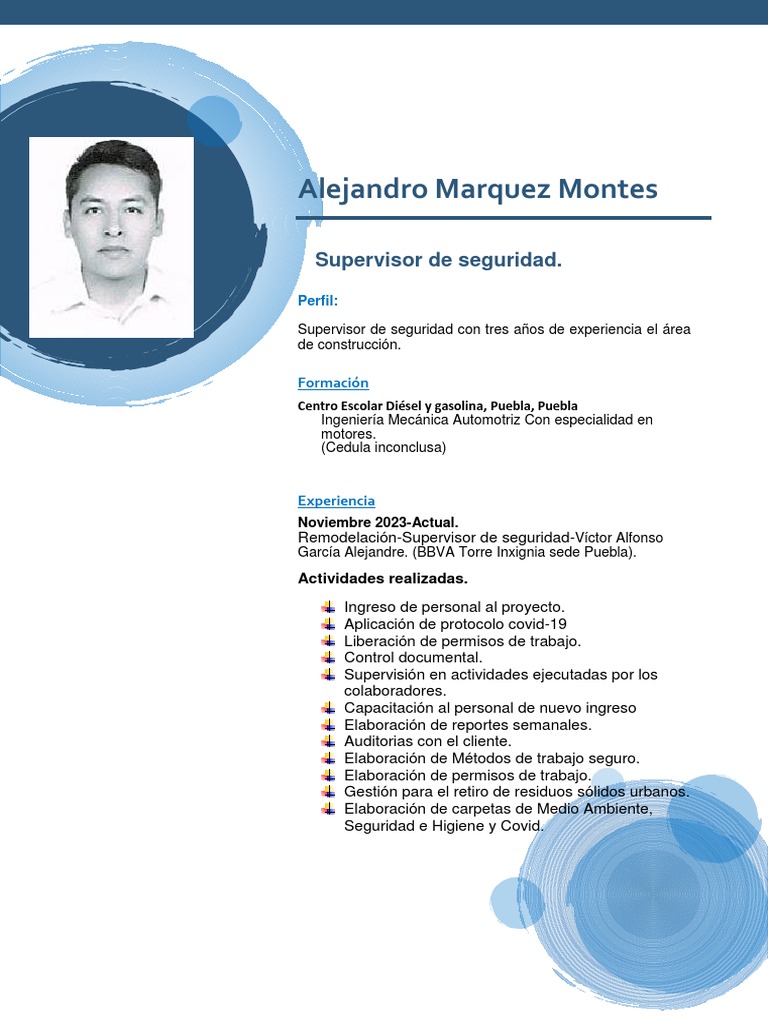 Alejandro Marquez Montes

Supervisor de seguridad.

Perfil:

Supervisor de seguridad con tres años de experiencia el área de construcción.

Formación

Centro Escolar Diésel y gasolina, Puebla, Puebla
Ingeniería Mecánica Automotriz Con especialidad en motores.
(Cedula inconclusa)

Experiencia

Noviembre 2023-Actual.
Remodelación-Supervisor de seguridad-Víctor Alfonso García Alejandre. (BBVA Torre Inxignia sede Puebla).

Actividades realizadas.

Ingreso de personal al proyecto.
Aplicación de protocolo covid-19
Liberación de permisos de trabajo.
Control documental.
Supervisión en actividades ejecutadas por los colaboradores.
Capacitación al personal de nuevo ingreso
Elaboración de reportes semanales.
Auditorias con el cliente.
Elaboración de Métodos de trabajo seguro.
Elaboración de permisos de trabajo.
Gestión para el retiro de residuos sólidos urbanos.
Elaboración de carpetas de Medio Ambiente, Seguridad e Higiene y Covid.